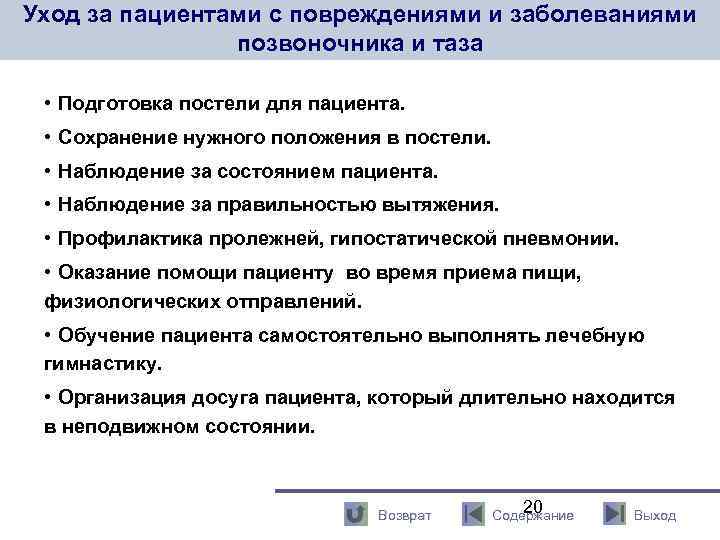 Уход за пациентами с повреждениями и заболеваниями позвоночника и таза

• Подготовка постели для пациента.

• Сохранение нужного положения в постели.

• Наблюдение за состоянием пациента.

• Наблюдение за правильностью вытяжения.

• Профилактика пролежней, гипостатической пневмонии.

• Оказание помощи пациенту во время приема пищи, физиологических отправлений.

• Обучение пациента самостоятельно выполнять лечебную гимнастику.

• Организация досуга пациента, который длительно находится в неподвижном состоянии.

20

Возврат Содержание Выход